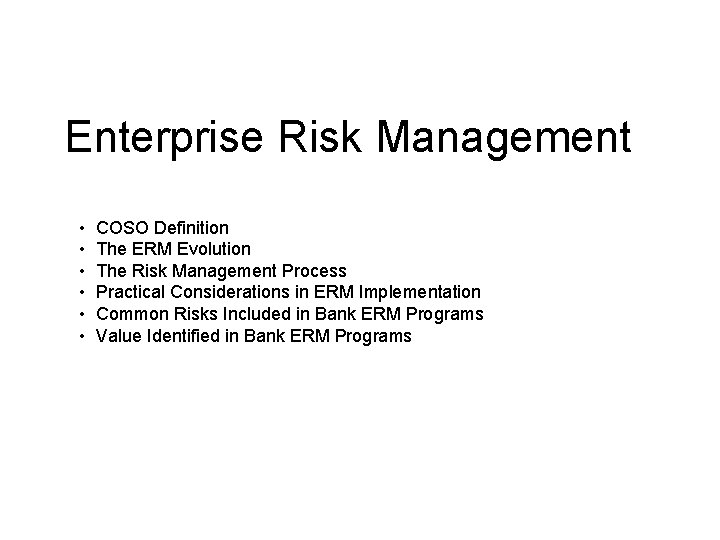 Enterprise Risk Management

• COSO Definition
• The ERM Evolution
• The Risk Management Process
• Practical Considerations in ERM Implementation
• Common Risks Included in Bank ERM Programs
• Value Identified in Bank ERM Programs